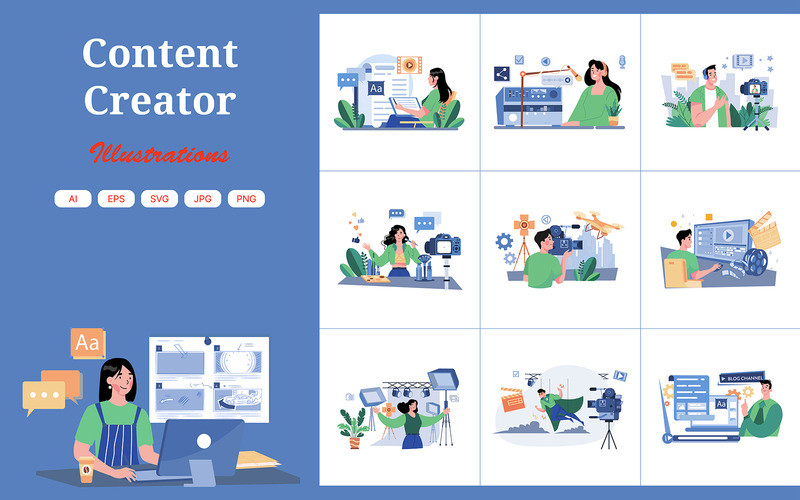 Content Creator

Illustrations

AI
EPS
SVG
JPG
PNG

Aa

Aa

BLOG CHANNEL

Aa